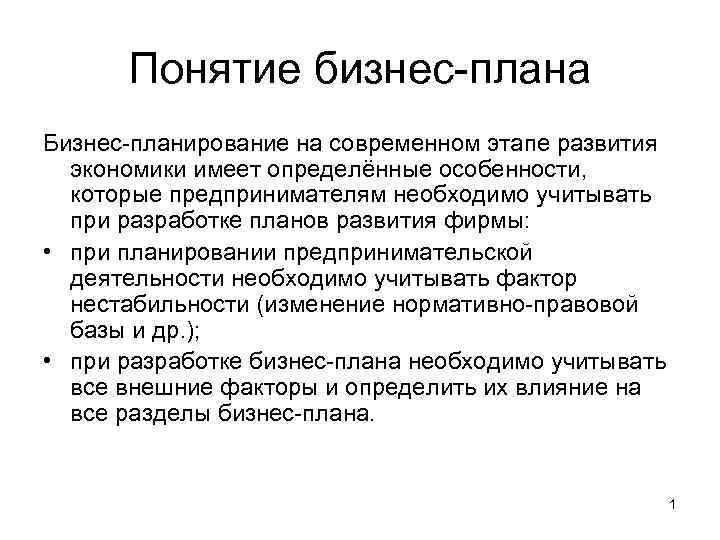 Понятие бизнес-плана

Бизнес-планирование на современном этапе развития экономики имеет определённые особенности, которые предпринимателям необходимо учитывать при разработке планов развития фирмы:

• при планировании предпринимательской деятельности необходимо учитывать фактор нестабильности (изменение нормативно-правовой базы и др.);
• при разработке бизнес-плана необходимо учитывать все внешние факторы и определить их влияние на все разделы бизнес-плана.

1